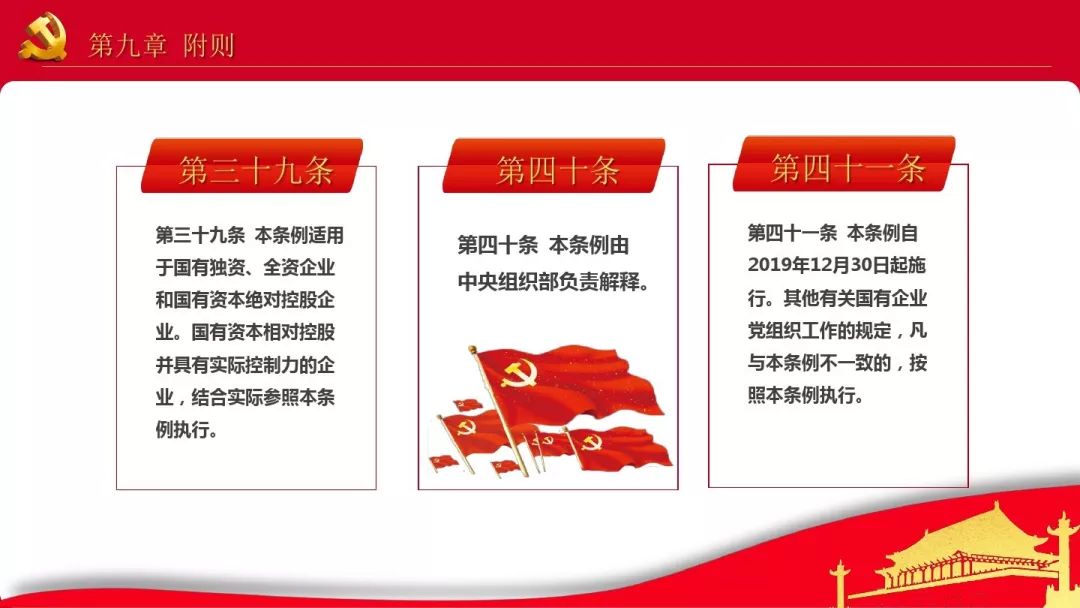 第九章 附则

第三十九条

第三十九条 本条例适用于国有独资、全资企业和国有资本绝对控股企业。国有资本相对控股并具有实际控制力的企业，结合实际参照本条例执行。

第四十条

第四十条 本条例由中央组织部负责解释。

第四十一条

第四十一条 本条例自2019年12月30日起施行。其他有关国有企业党组织工作的规定，凡与本条例不一致的，按照本条例执行。